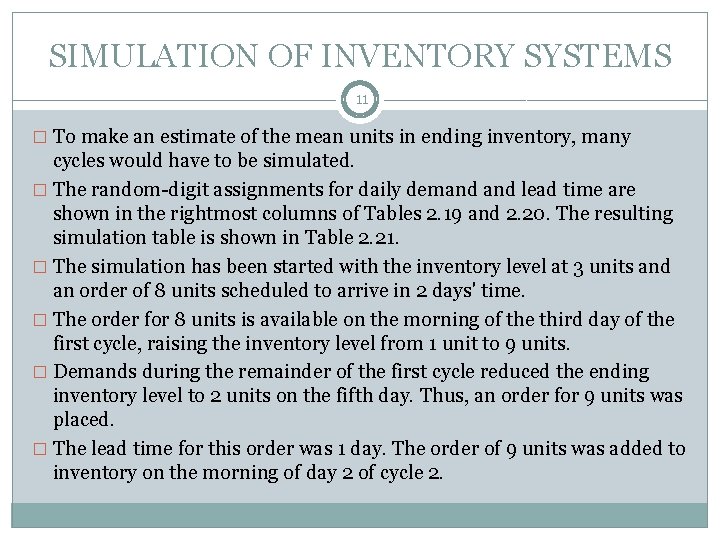 SIMULATION OF INVENTORY SYSTEMS

11

□ To make an estimate of the mean units in ending inventory, many cycles would have to be simulated.

□ The random-digit assignments for daily demand and lead time are shown in the rightmost columns of Tables 2.19 and 2.20. The resulting simulation table is shown in Table 2.21.

□ The simulation has been started with the inventory level at 3 units and an order of 8 units scheduled to arrive in 2 days' time.

□ The order for 8 units is available on the morning of the third day of the first cycle, raising the inventory level from 1 unit to 9 units.

□ Demands during the remainder of the first cycle reduced the ending inventory level to 2 units on the fifth day. Thus, an order for 9 units was placed.

□ The lead time for this order was 1 day. The order of 9 units was added to inventory on the morning of day 2 of cycle 2.